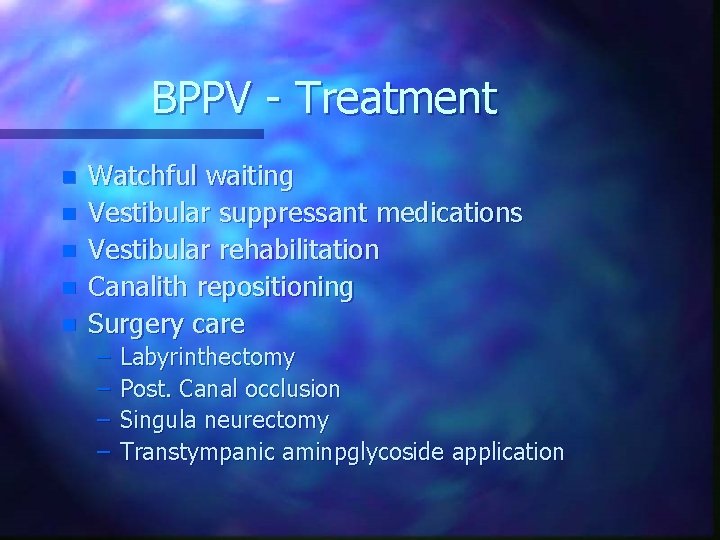 BPPV - Treatment

- Watchful waiting
- Vestibular suppressant medications
- Vestibular rehabilitation
- Canalith repositioning
- Surgery care
  – Labyrinthectomy
  – Post. Canal occlusion
  – Singula neurectomy
  – Transtympanic aminpglycoside application